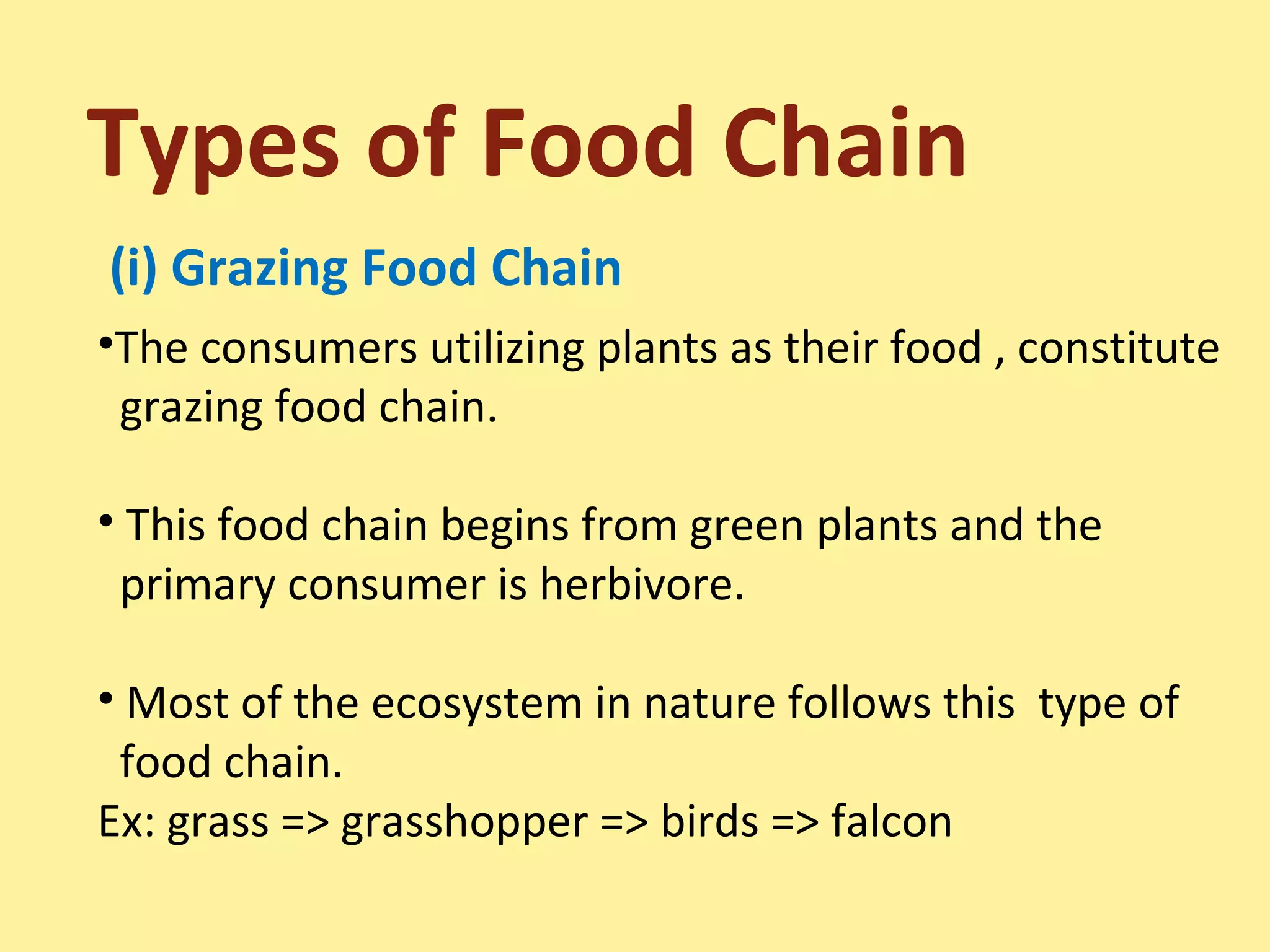 Types of Food Chain

(i) Grazing Food Chain

•The consumers utilizing plants as their food , constitute grazing food chain.

• This food chain begins from green plants and the primary consumer is herbivore.

• Most of the ecosystem in nature follows this  type of food chain.
Ex: grass => grasshopper => birds => falcon